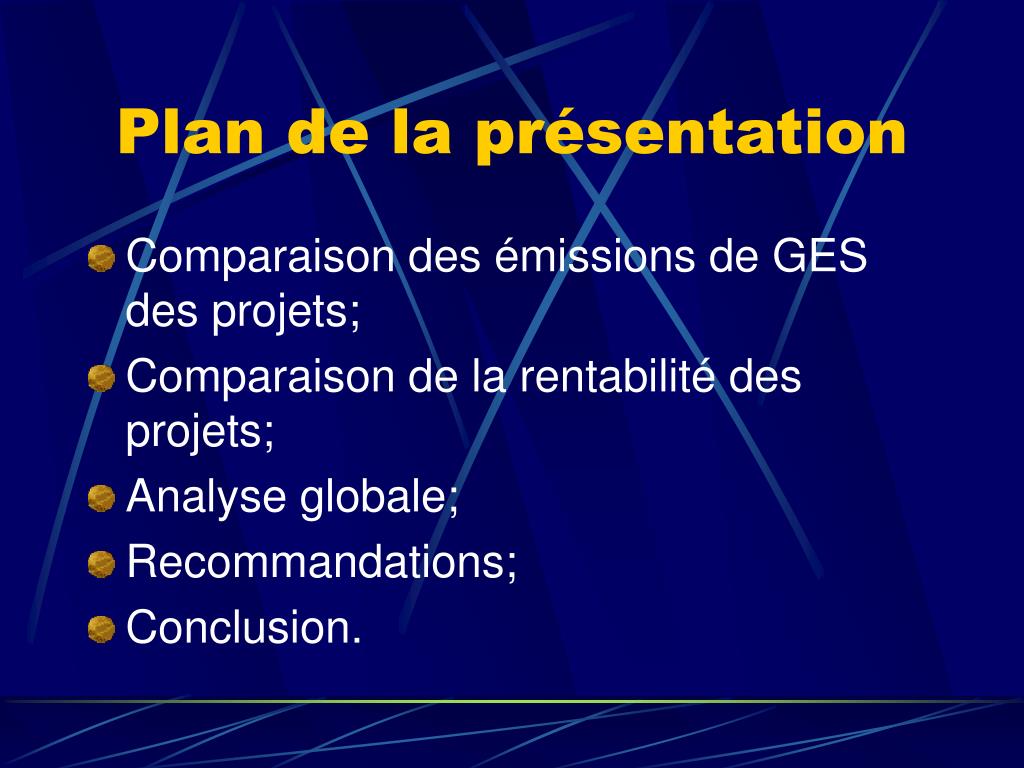 Plan de la présentation

Comparaison des émissions de GES des projets;

Comparaison de la rentabilité des projets;

Analyse globale;

Recommandations;

Conclusion.